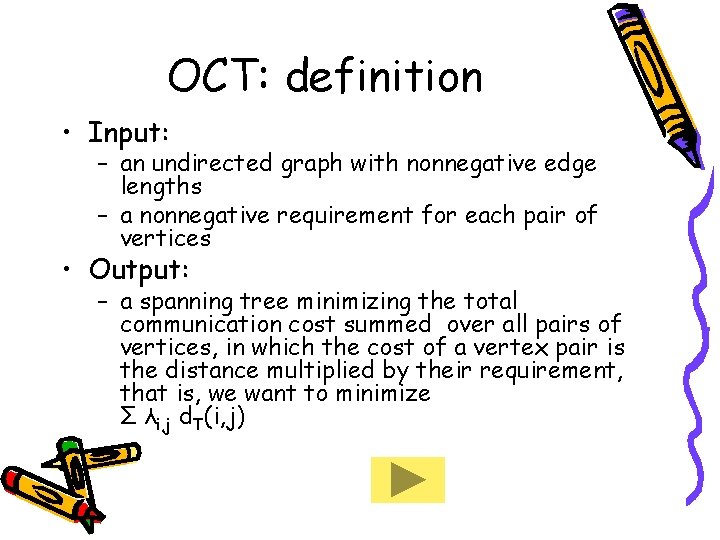 OCT: definition

• Input:
– an undirected graph with nonnegative edge lengths
– a nonnegative requirement for each pair of vertices

• Output:
– a spanning tree minimizing the total communication cost summed over all pairs of vertices, in which the cost of a vertex pair is the distance multiplied by their requirement, that is, we want to minimize $\Sigma \lambda_{i,j} d_T(i,j)$